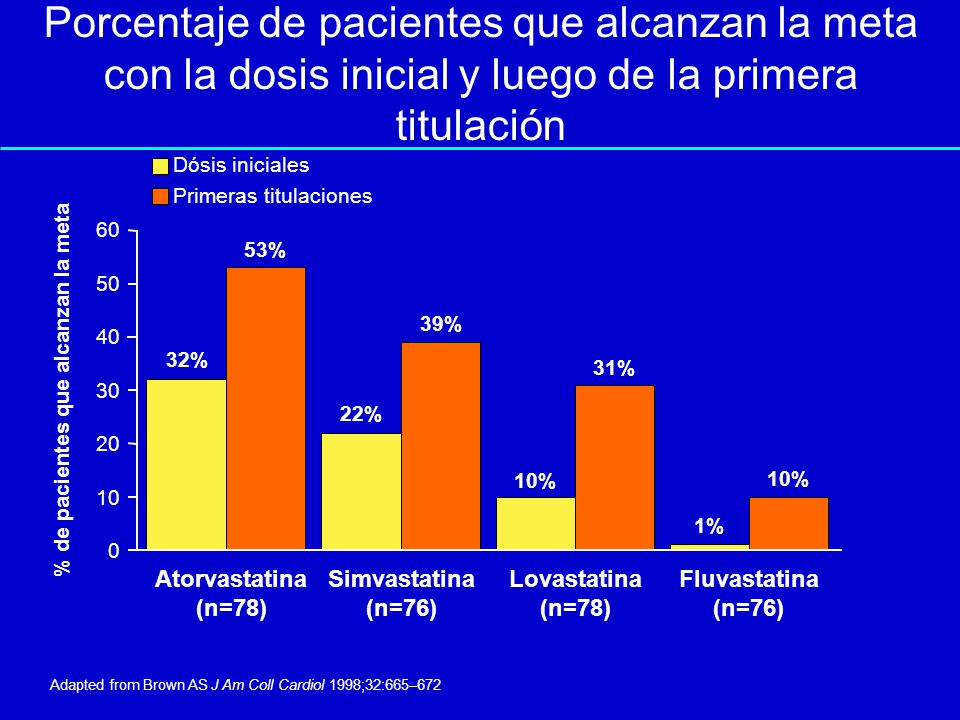 Porcentaje de pacientes que alcanzan la meta con la dosis inicial y luego de la primera titulación

Dósis iniciales
Primeras titulaciones

% de pacientes que alcanzan la meta

60
50
40
30
20
10
0

32%
53%
22%
39%
10%
31%
1%
10%

Atorvastatina (n=78)
Simvastatina (n=76)
Lovastatina (n=78)
Fluvastatina (n=76)

Adapted from Brown AS J Am Coll Cardiol 1998;32:665–672